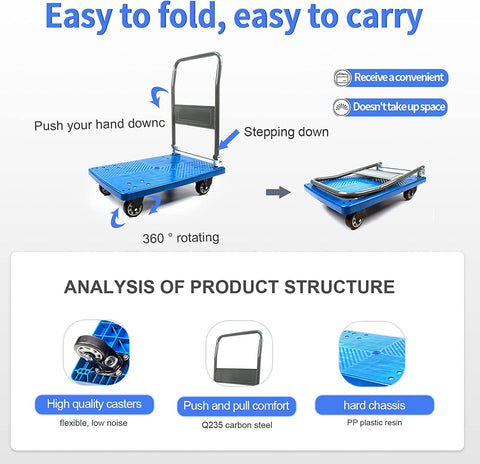 Easy to fold, easy to carry

Receive a convenient

Doesn't take up space

Push your hand downc

Stepping down

360 ° rotating

ANALYSIS OF PRODUCT STRUCTURE

High quality casters
flexible, low noise

Push and pull comfort
Q235 carbon steel

hard chassis
PP plastic resin